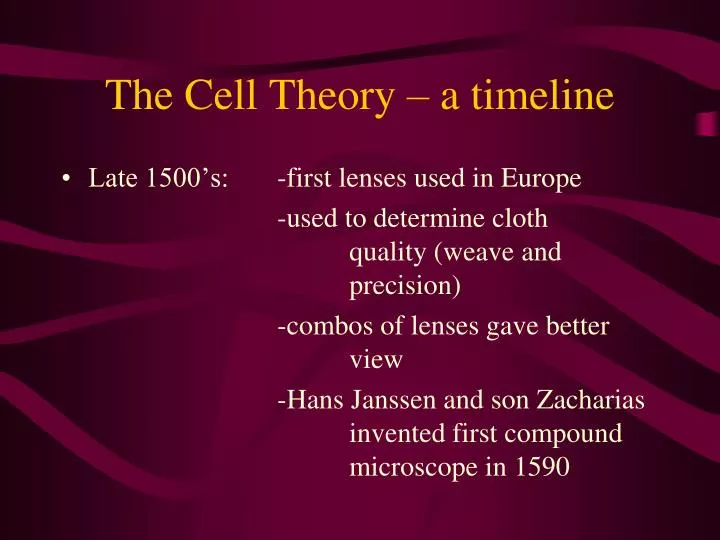 The Cell Theory – a timeline

• Late 1500’s: -first lenses used in Europe

-used to determine cloth quality (weave and precision)

-combos of lenses gave better view

-Hans Janssen and son Zacharias invented first compound microscope in 1590